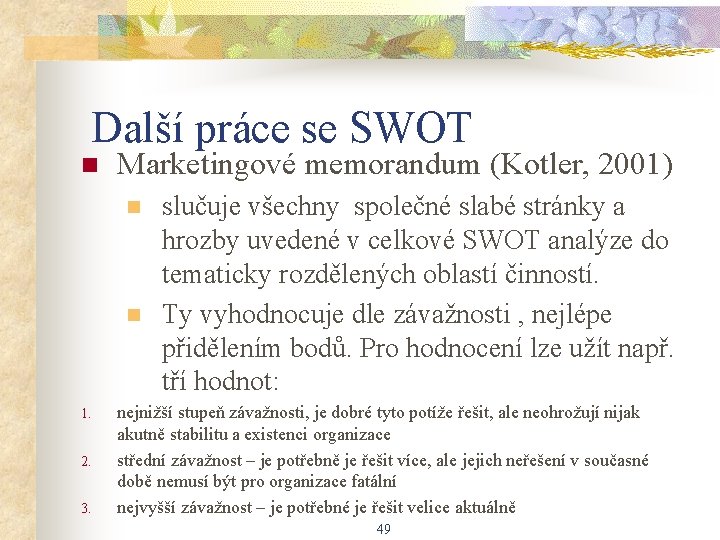 Další práce se SWOT

Marketingové memorandum (Kotler, 2001)

slučuje všechny společné slabé stránky a hrozby uvedené v celkové SWOT analýze do tematicky rozdělených oblastí činností.

Ty vyhodnocuje dle závažnosti , nejlépe přidělením bodů. Pro hodnocení lze užít např. tří hodnot:

1. nejnižší stupeň závažnosti, je dobré tyto potíže řešit, ale neohrožují nijak akutně stabilitu a existenci organizace
2. střední závažnost – je potřebně je řešit více, ale jejich neřešení v současné době nemusí být pro organizace fatální
3. nejvyšší závažnost – je potřebné je řešit velice aktuálně

49